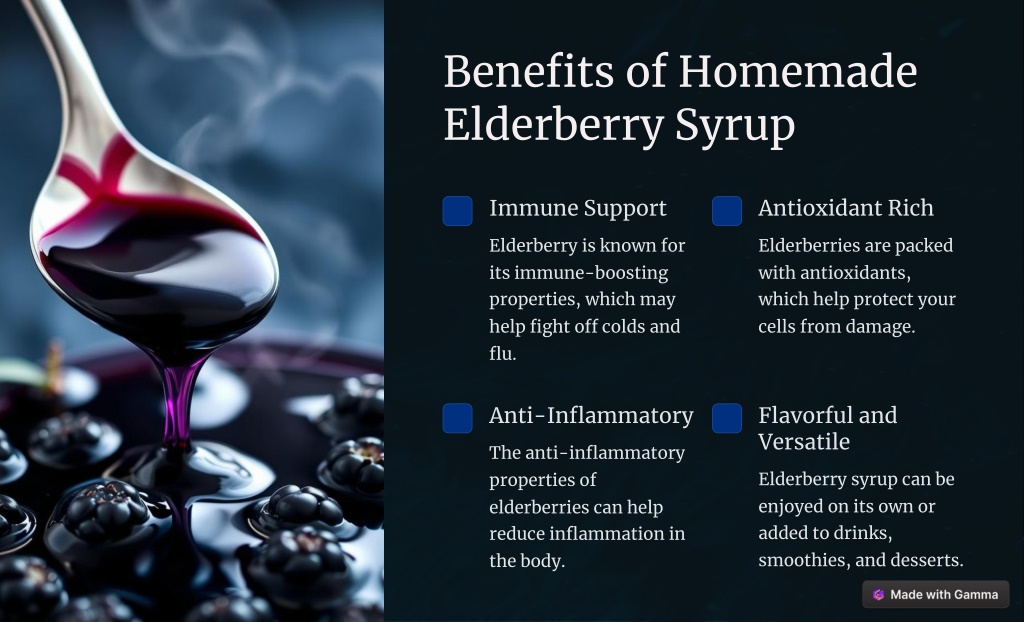 Benefits of Homemade Elderberry Syrup

Immune Support

Elderberry is known for its immune-boosting properties, which may help fight off colds and flu.

Antioxidant Rich

Elderberries are packed with antioxidants, which help protect your cells from damage.

Anti-Inflammatory

The anti-inflammatory properties of elderberries can help reduce inflammation in the body.

Flavorful and Versatile

Elderberry syrup can be enjoyed on its own or added to drinks, smoothies, and desserts.

Made with Gamma